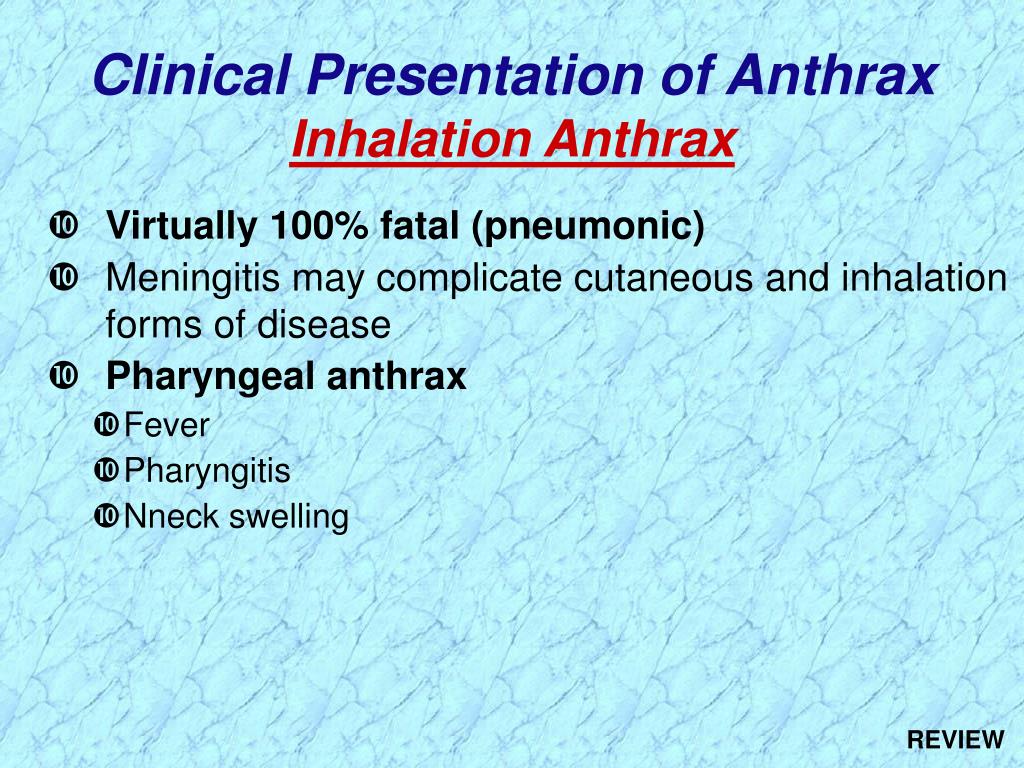 Clinical Presentation of Anthrax
Inhalation Anthrax

❿ Virtually 100% fatal (pneumonic)
❿ Meningitis may complicate cutaneous and inhalation forms of disease
❿ Pharyngeal anthrax
❿ Fever
❿ Pharyngitis
❿ Nneck swelling

REVIEW